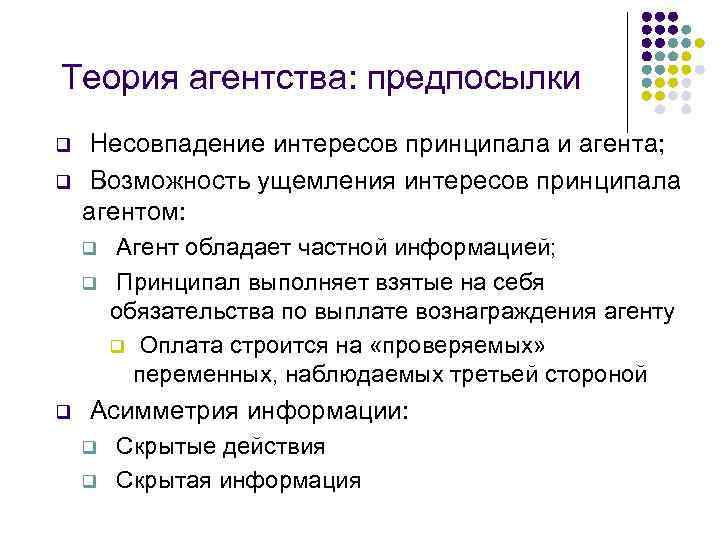 Теория агентства: предпосылки

❑ Несовпадение интересов принципала и агента;

❑ Возможность ущемления интересов принципала агентом:

❑ Агент обладает частной информацией;

❑ Принципал выполняет взятые на себя обязательства по выплате вознаграждения агенту

❑ Оплата строится на «проверяемых» переменных, наблюдаемых третьей стороной

❑ Асимметрия информации:

❑ Скрытые действия

❑ Скрытая информация